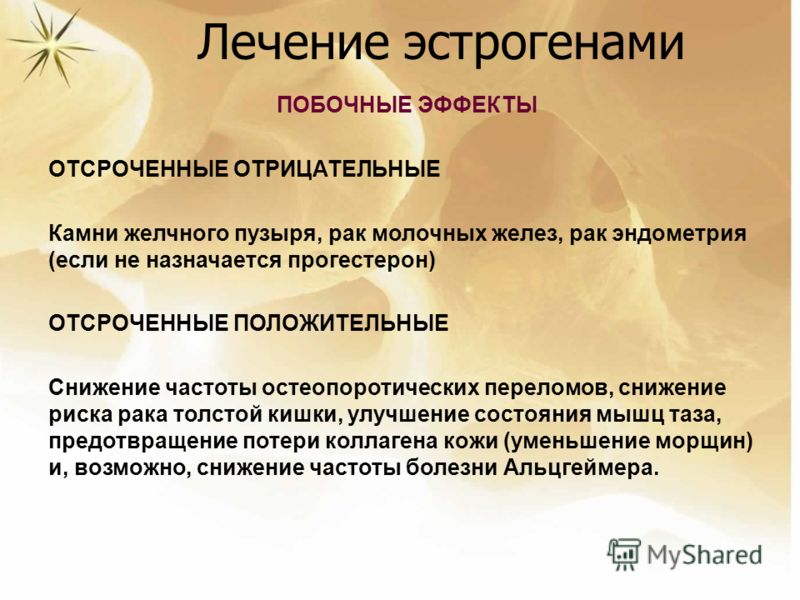 Лечение эстрогенами

ПОБОЧНЫЕ ЭФФЕКТЫ

ОТСРОЧЕННЫЕ ОТРИЦАТЕЛЬНЫЕ

Камни желчного пузыря, рак молочных желез, рак эндометрия (если не назначается прогестерон)

ОТСРОЧЕННЫЕ ПОЛОЖИТЕЛЬНЫЕ

Снижение частоты остеопоротических переломов, снижение риска рака толстой кишки, улучшение состояния мышц таза, предотвращение потери коллагена кожи (уменьшение морщин) и, возможно, снижение частоты болезни Альцгеймера.

MyShared